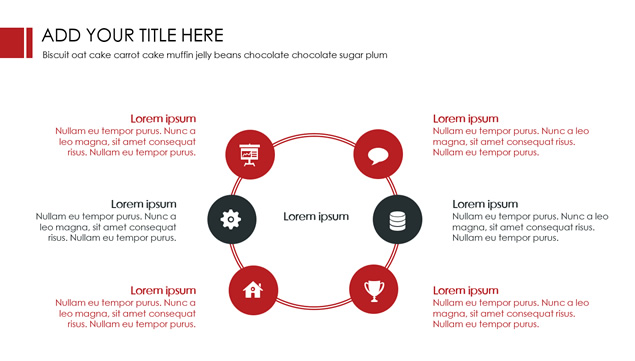 ADD YOUR TITLE HERE

Biscuit oat cake carrot cake muffin jelly beans chocolate chocolate sugar plum

Lorem ipsum
Nullam eu tempor purus. Nunc a leo magna, sit amet consequat risus. Nullam eu tempor purus.

Lorem ipsum
Nullam eu tempor purus. Nunc a leo magna, sit amet consequat risus. Nullam eu tempor purus.

Lorem ipsum
Nullam eu tempor purus. Nunc a leo magna, sit amet consequat risus. Nullam eu tempor purus.

Lorem ipsum

Lorem ipsum
Nullam eu tempor purus. Nunc a leo magna, sit amet consequat risus. Nullam eu tempor purus.

Lorem ipsum
Nullam eu tempor purus. Nunc a leo magna, sit amet consequat risus. Nullam eu tempor purus.

Lorem ipsum
Nullam eu tempor purus. Nunc a leo magna, sit amet consequat risus. Nullam eu tempor purus.